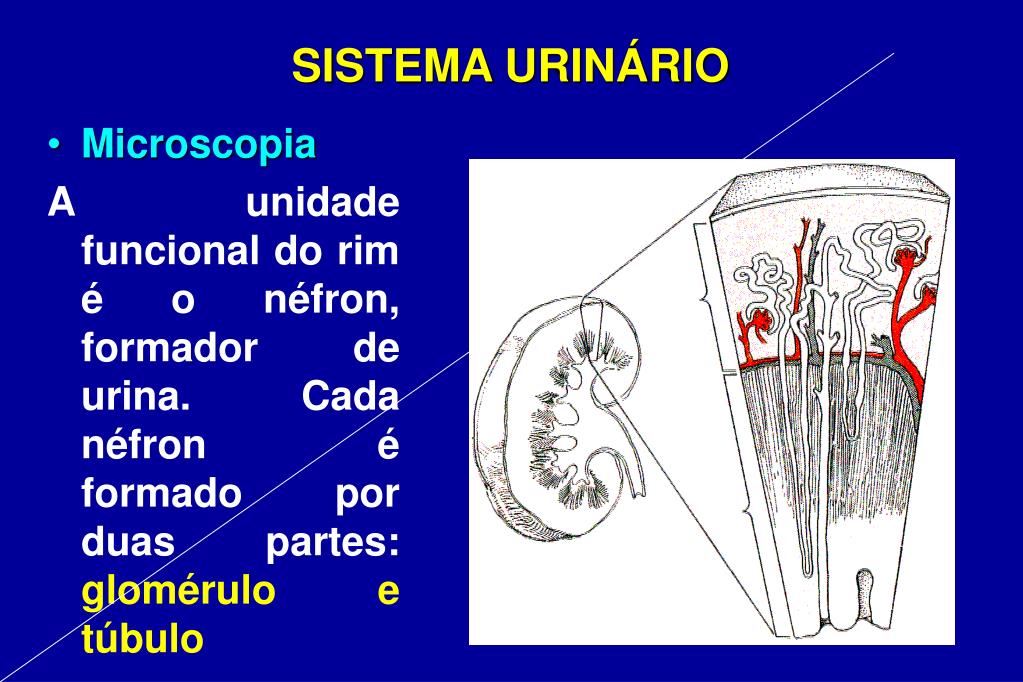 SISTEMA URINÁRIO

• Microscopia

A unidade funcional do rim é o néfron, formador de urina. Cada néfron é formado por duas partes: glomérulo e túbulo